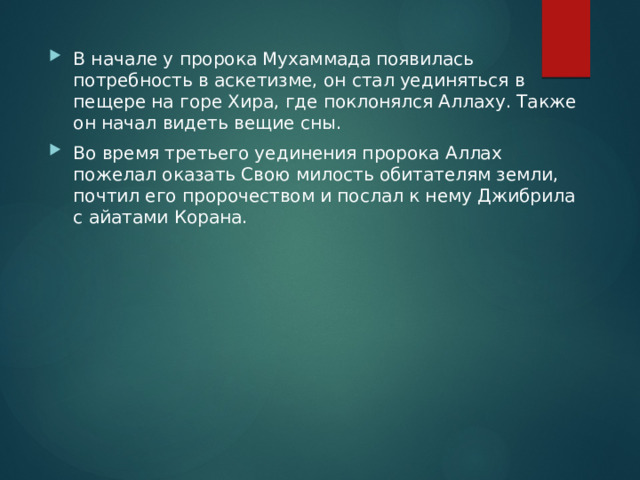 В начале у пророка Мухаммада появилась потребность в аскетизме, он стал уединяться в пещере на горе Хира, где поклонялся Аллаху. Также он начал видеть вещие сны.

Во время третьего уединения пророка Аллах пожелал оказать Свою милость обитателям земли, почтил его пророчеством и послал к нему Джибрила с айатами Корана.